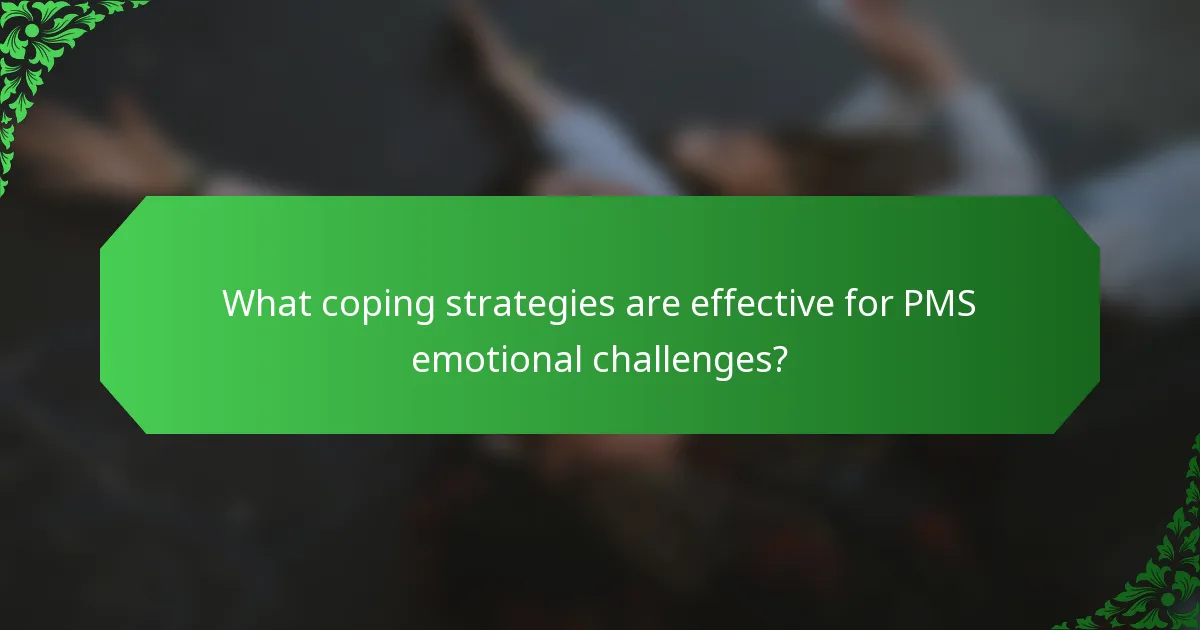 What coping strategies are effective for PMS emotional challenges?